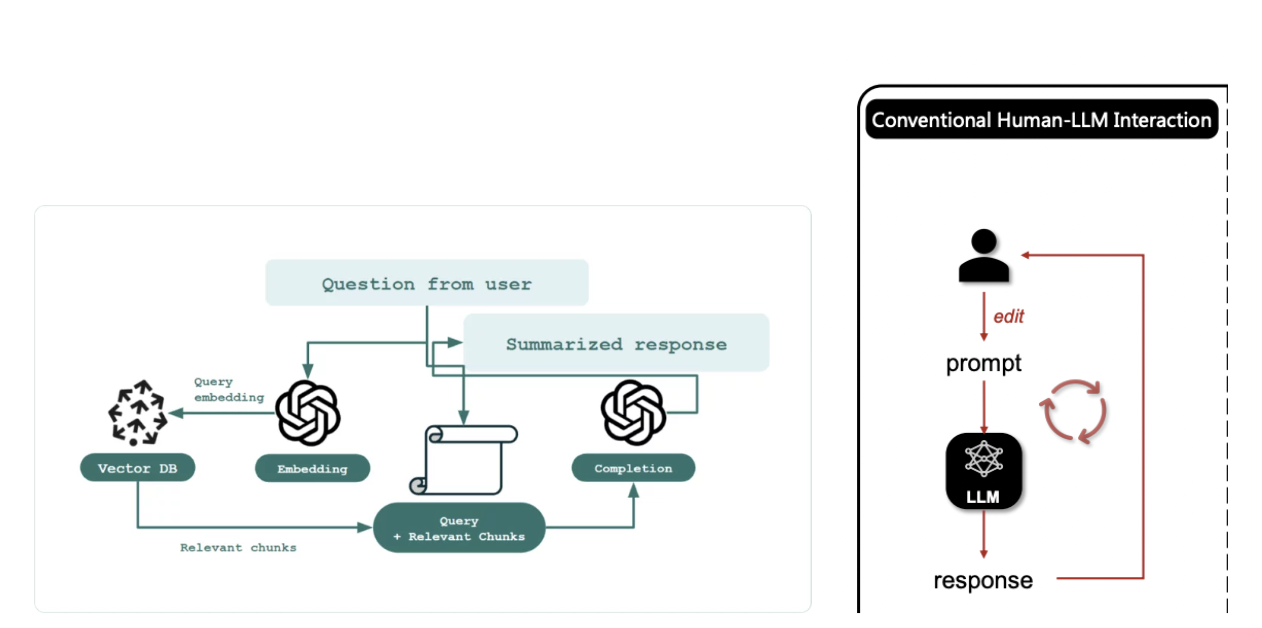 Question from user

Summarized response

Query embedding

Vector DB

Embedding

Completion

Query
+ Relevant Chunks

Relevant chunks

Conventional Human-LLM Interaction

edit

prompt

LLM

response